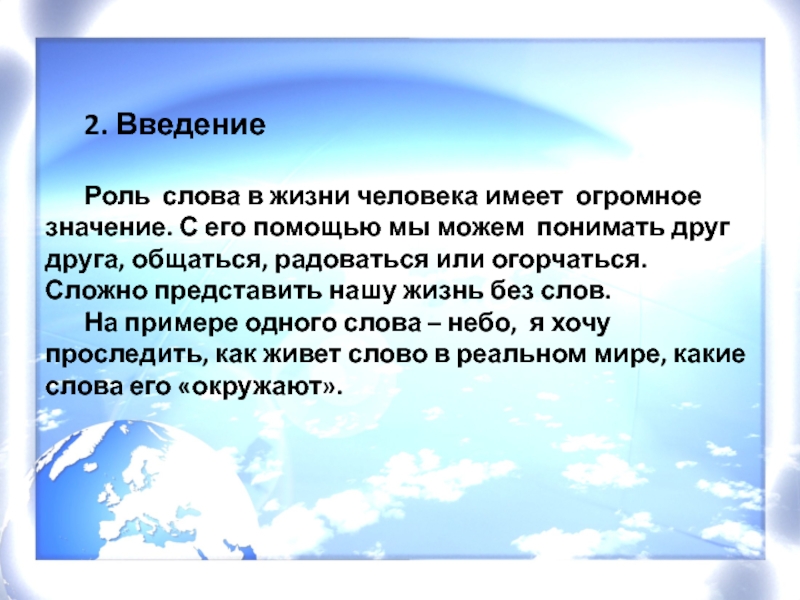 2. Введение

Роль слова в жизни человека имеет огромное значение. С его помощью мы можем понимать друг друга, общаться, радоваться или огорчаться. Сложно представить нашу жизнь без слов.

На примере одного слова – небо, я хочу проследить, как живет слово в реальном мире, какие слова его «окружают».